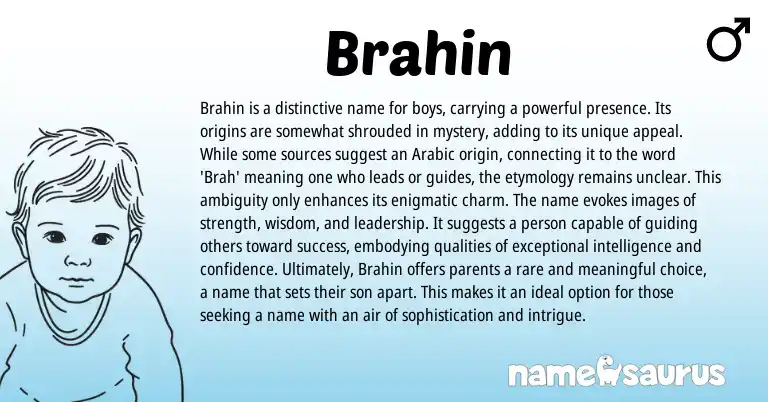 Brahin

♂

Brahin is a distinctive name for boys, carrying a powerful presence. Its origins are somewhat shrouded in mystery, adding to its unique appeal. While some sources suggest an Arabic origin, connecting it to the word 'Brah' meaning one who leads or guides, the etymology remains unclear. This ambiguity only enhances its enigmatic charm. The name evokes images of strength, wisdom, and leadership. It suggests a person capable of guiding others toward success, embodying qualities of exceptional intelligence and confidence. Ultimately, Brahin offers parents a rare and meaningful choice, a name that sets their son apart. This makes it an ideal option for those seeking a name with an air of sophistication and intrigue.

namesaurus